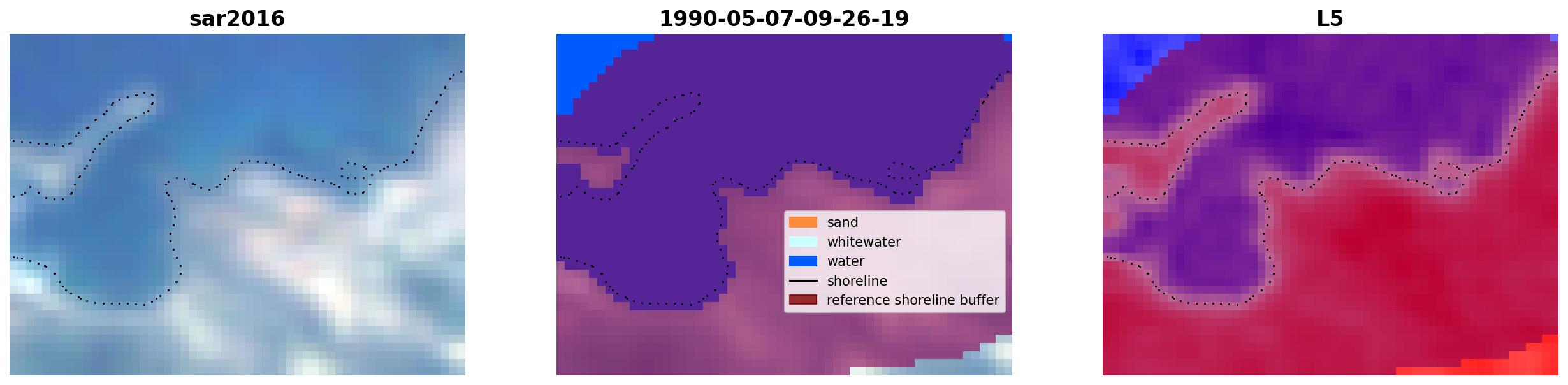 sar2016

1990-05-07-09-26-19

sand
whitewater
water
shoreline
reference shoreline buffer

L5